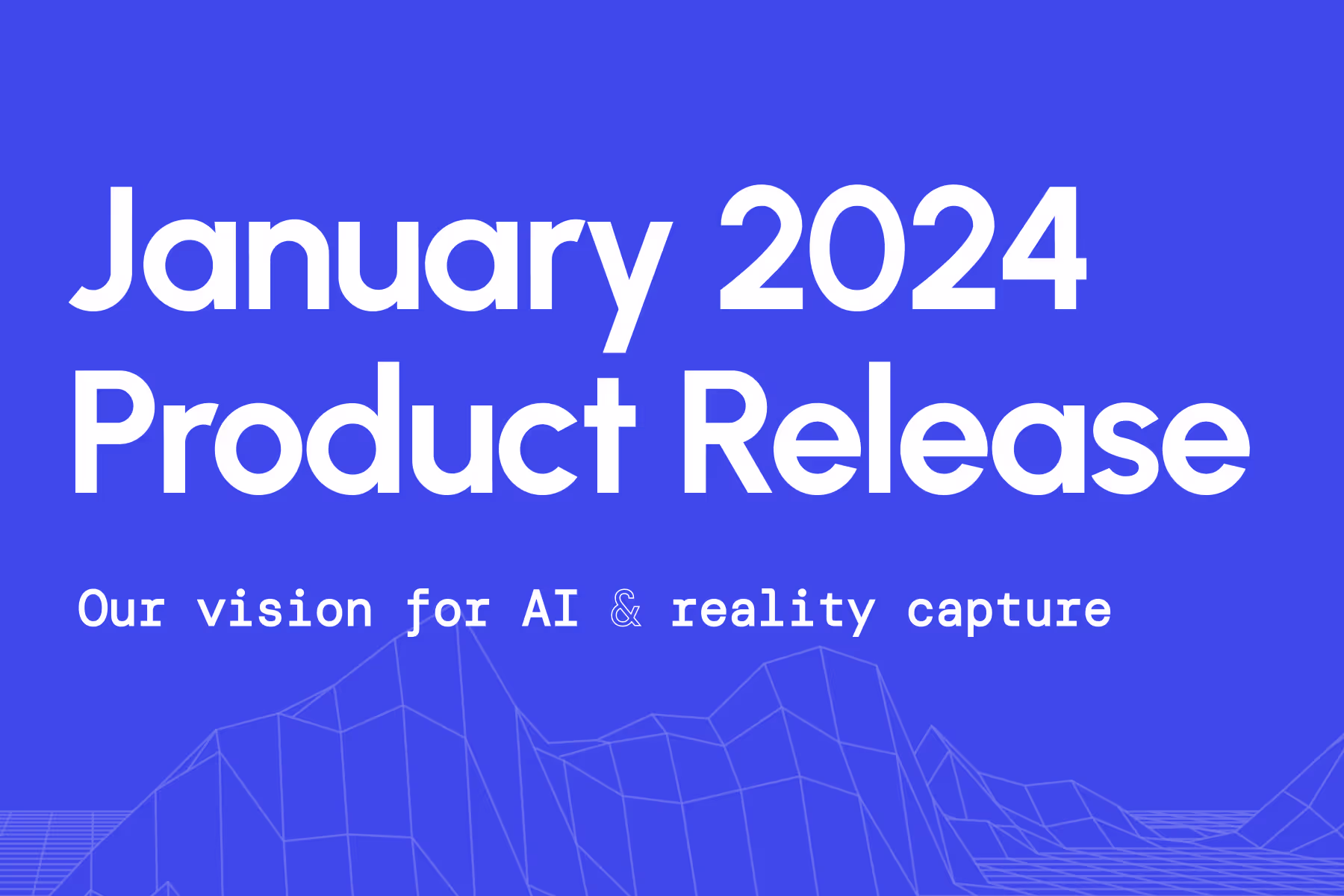 January 2024 Product Release

Our vision for AI & reality capture